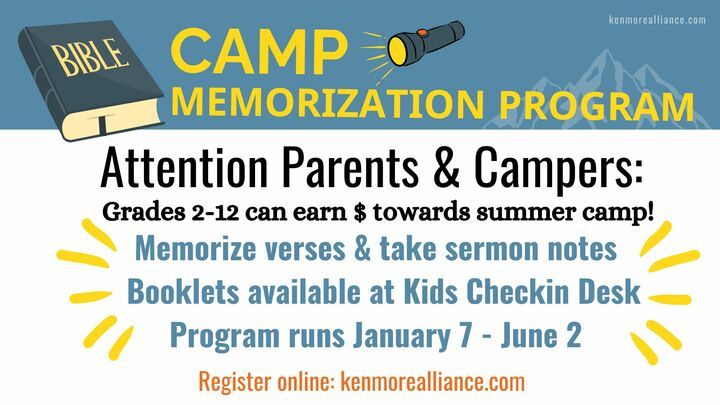 kenmorealliance.com

BIBLE

CAMP
MEMORIZATION PROGRAM

Attention Parents & Campers:

Grades 2-12 can earn $ towards summer camp!

Memorize verses & take sermon notes

Booklets available at Kids Checkin Desk

Program runs January 7 - June 2

Register online: kenmorealliance.com